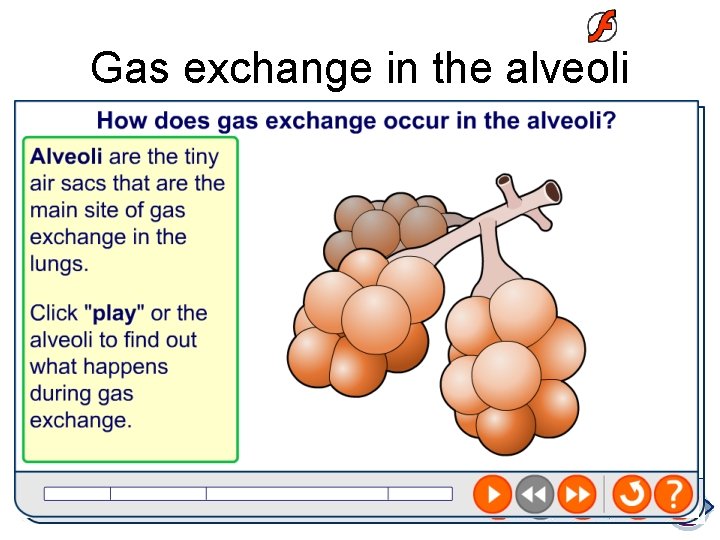 Gas exchange in the alveoli

How does gas exchange occur in the alveoli?

Alveoli are the tiny air sacs that are the main site of gas exchange in the lungs.

Click "play" or the alveoli to find out what happens during gas exchange.

?